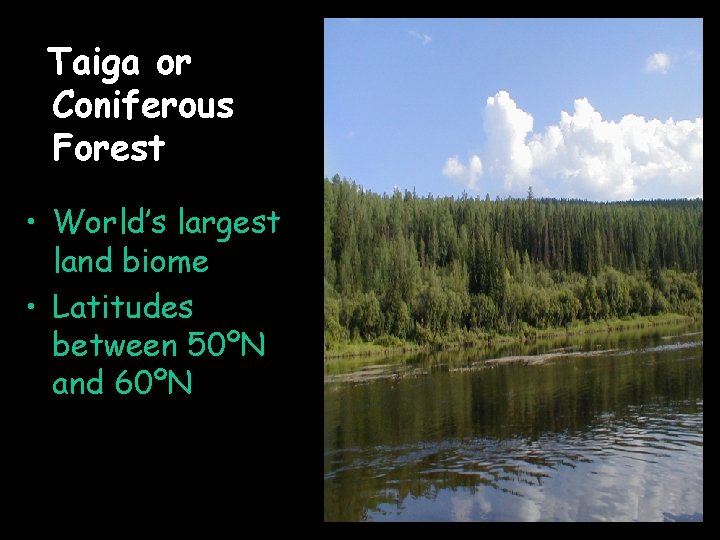 Taiga or Coniferous Forest

• World's largest land biome
• Latitudes between 50°N and 60°N